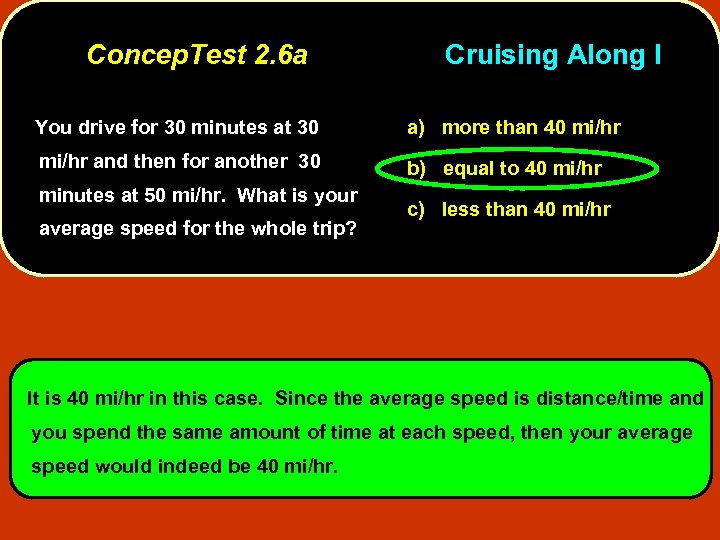 ConcepTest 2.6a

Cruising Along I

You drive for 30 minutes at 30 mi/hr and then for another 30 minutes at 50 mi/hr. What is your average speed for the whole trip?

a) more than 40 mi/hr

b) equal to 40 mi/hr

c) less than 40 mi/hr

It is 40 mi/hr in this case. Since the average speed is distance/time and you spend the same amount of time at each speed, then your average speed would indeed be 40 mi/hr.